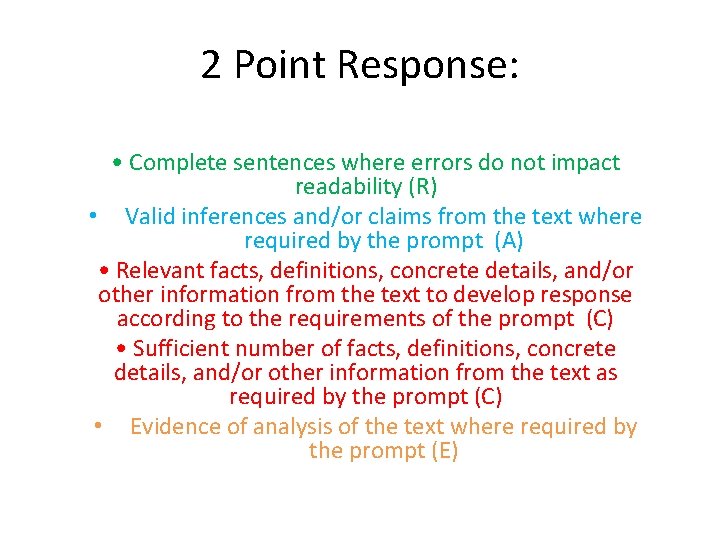 2 Point Response:

• Complete sentences where errors do not impact readability (R)

• Valid inferences and/or claims from the text where required by the prompt (A)

• Relevant facts, definitions, concrete details, and/or other information from the text to develop response according to the requirements of the prompt (C)

• Sufficient number of facts, definitions, concrete details, and/or other information from the text as required by the prompt (C)

• Evidence of analysis of the text where required by the prompt (E)